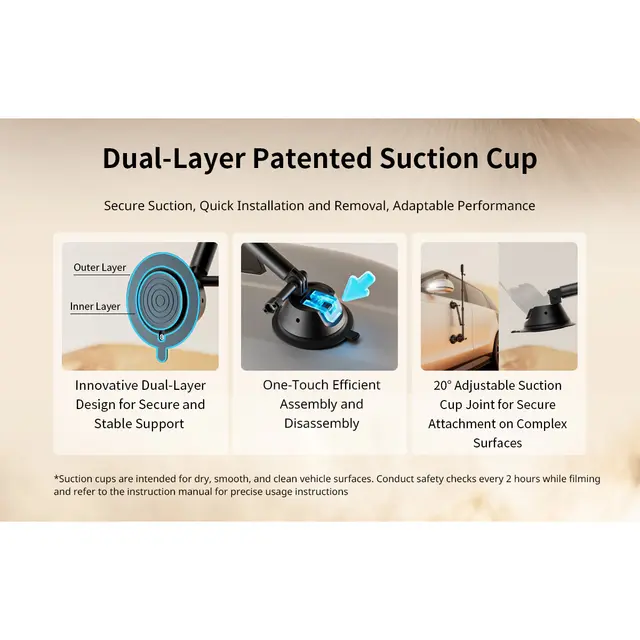 Dual-Layer Patented Suction Cup

Secure Suction, Quick Installation and Removal, Adaptable Performance

Outer Layer

Inner Layer

Innovative Dual-Layer Design for Secure and Stable Support

One-Touch Efficient Assembly and Disassembly

20° Adjustable Suction Cup Joint for Secure Attachment on Complex Surfaces

*Suction cups are intended for dry, smooth, and clean vehicle surfaces. Conduct safety checks every 2 hours while filming and refer to the instruction manual for precise usage instructions